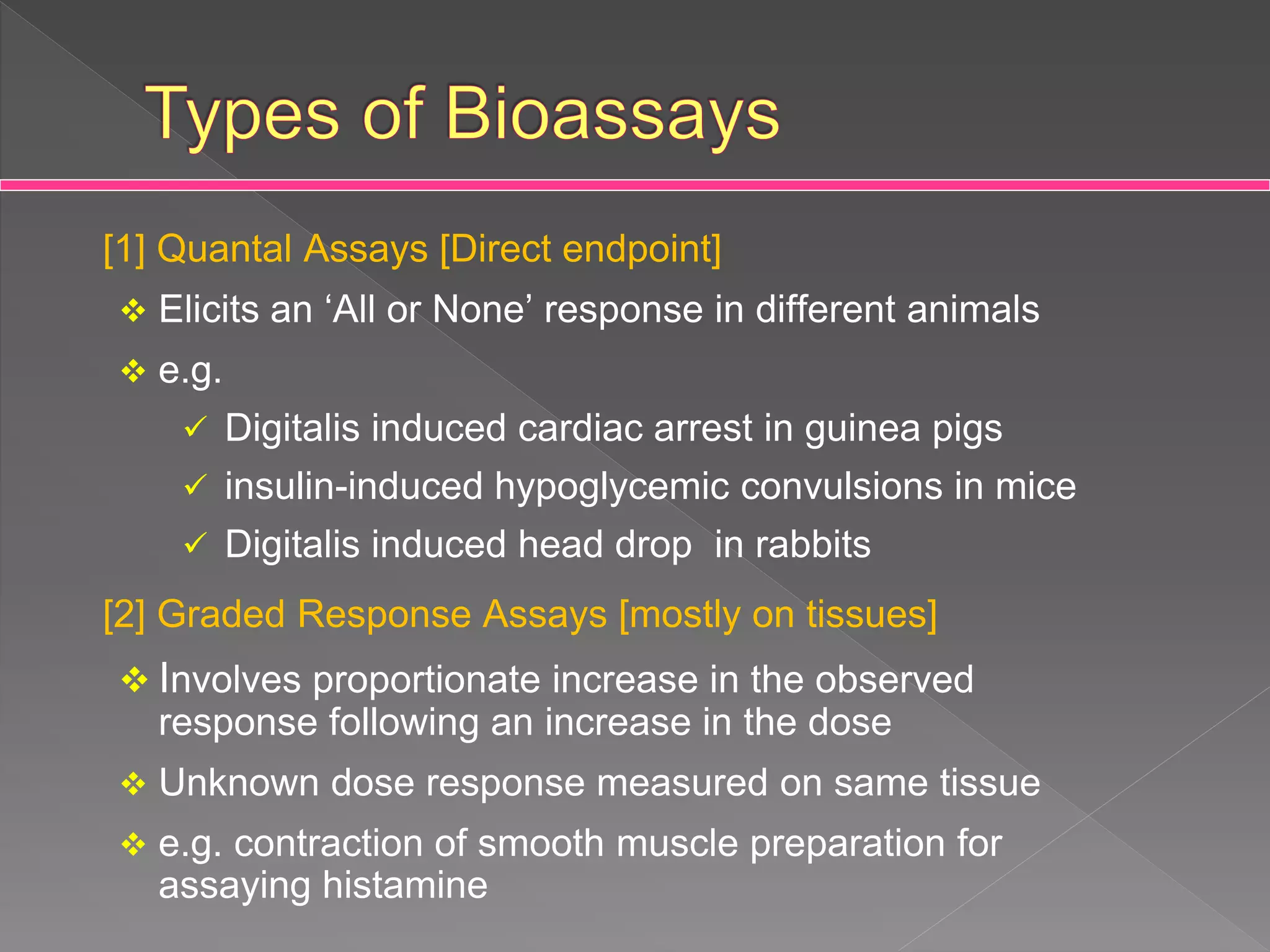 Types of Bioassays

[1] Quantal Assays [Direct endpoint]

❖ Elicits an ‘All or None’ response in different animals

❖ e.g.

✓ Digitalis induced cardiac arrest in guinea pigs

✓ insulin-induced hypoglycemic convulsions in mice

✓ Digitalis induced head drop in rabbits

[2] Graded Response Assays [mostly on tissues]

❖ Involves proportionate increase in the observed response following an increase in the dose

❖ Unknown dose response measured on same tissue

❖ e.g. contraction of smooth muscle preparation for assaying histamine